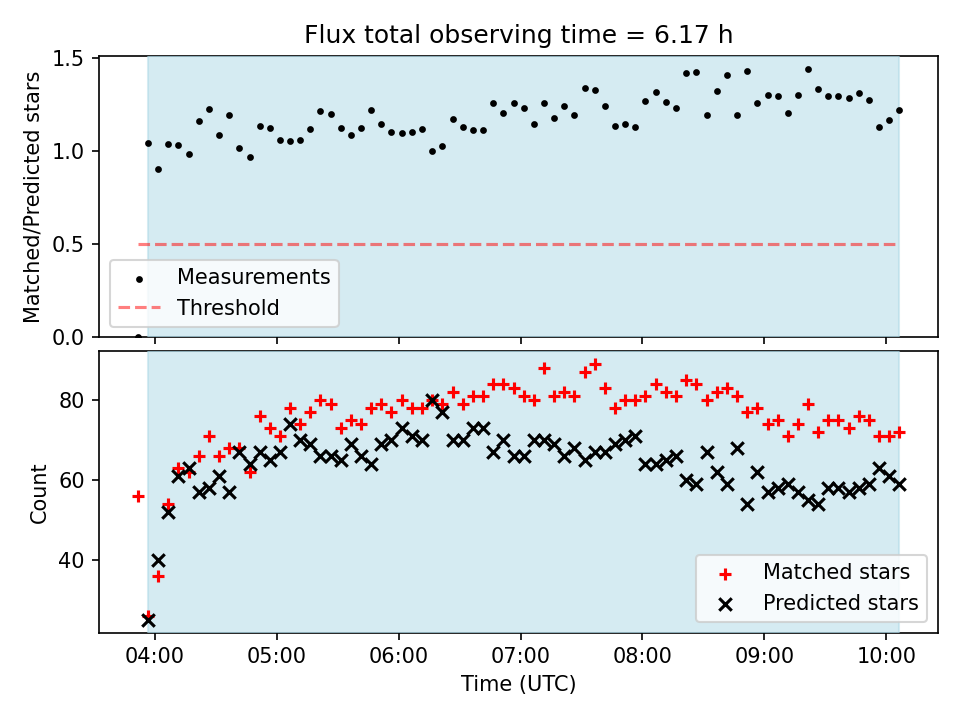 Flux total observing time = 6.17 h

Matched/Predicted stars

1.5
1.0
0.5
0.0

Measurements
Threshold

Count

80
60
40

Matched stars
Predicted stars

04:00
05:00
06:00
07:00
08:00
09:00
10:00

Time (UTC)